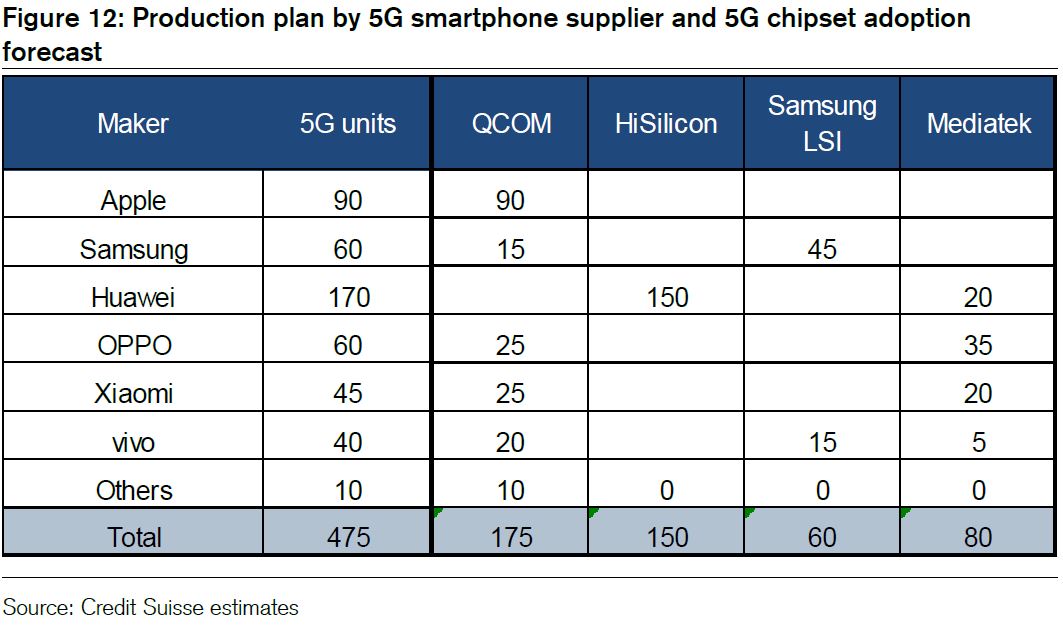 Figure 12: Production plan by 5G smartphone supplier and 5G chipset adoption forecast

| Maker | 5G units | QCOM | HiSilicon | Samsung LSI | Mediatek |
|---|---|---|---|---|---|
| Apple | 90 | 90 | | | |
| Samsung | 60 | 15 | | 45 | |
| Huawei | 170 | | 150 | | 20 |
| OPPO | 60 | 25 | | | 35 |
| Xiaomi | 45 | 25 | | | 20 |
| vivo | 40 | 20 | | 15 | 5 |
| Others | 10 | 10 | 0 | 0 | 0 |
| Total | 475 | 175 | 150 | 60 | 80 |

Source: Credit Suisse estimates